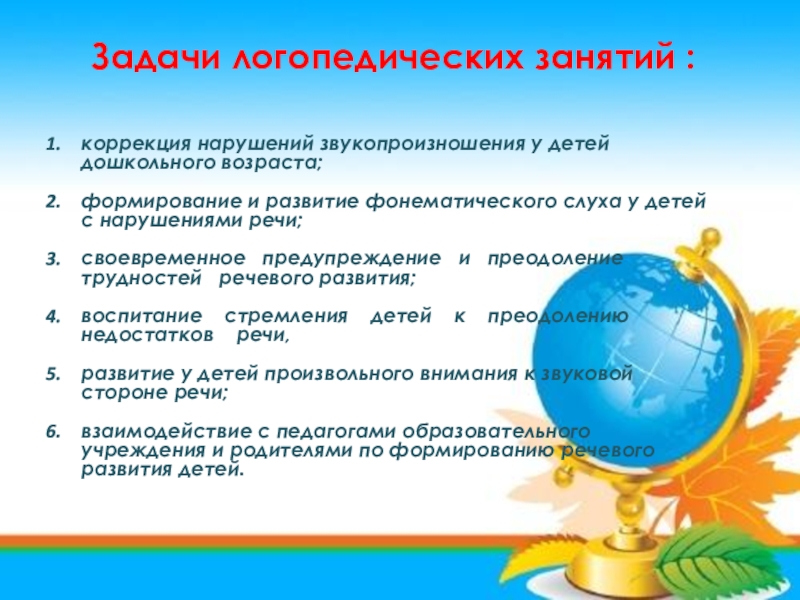 Задачи логопедических занятий :

1. коррекция нарушений звукопроизношения у детей дошкольного возраста;

2. формирование и развитие фонематического слуха у детей с нарушениями речи;

3. своевременное предупреждение и преодоление трудностей речевого развития;

4. воспитание стремления детей к преодолению недостатков речи,

5. развитие у детей произвольного внимания к звуковой стороне речи;

6. взаимодействие с педагогами образовательного учреждения и родителями по формированию речевого развития детей.